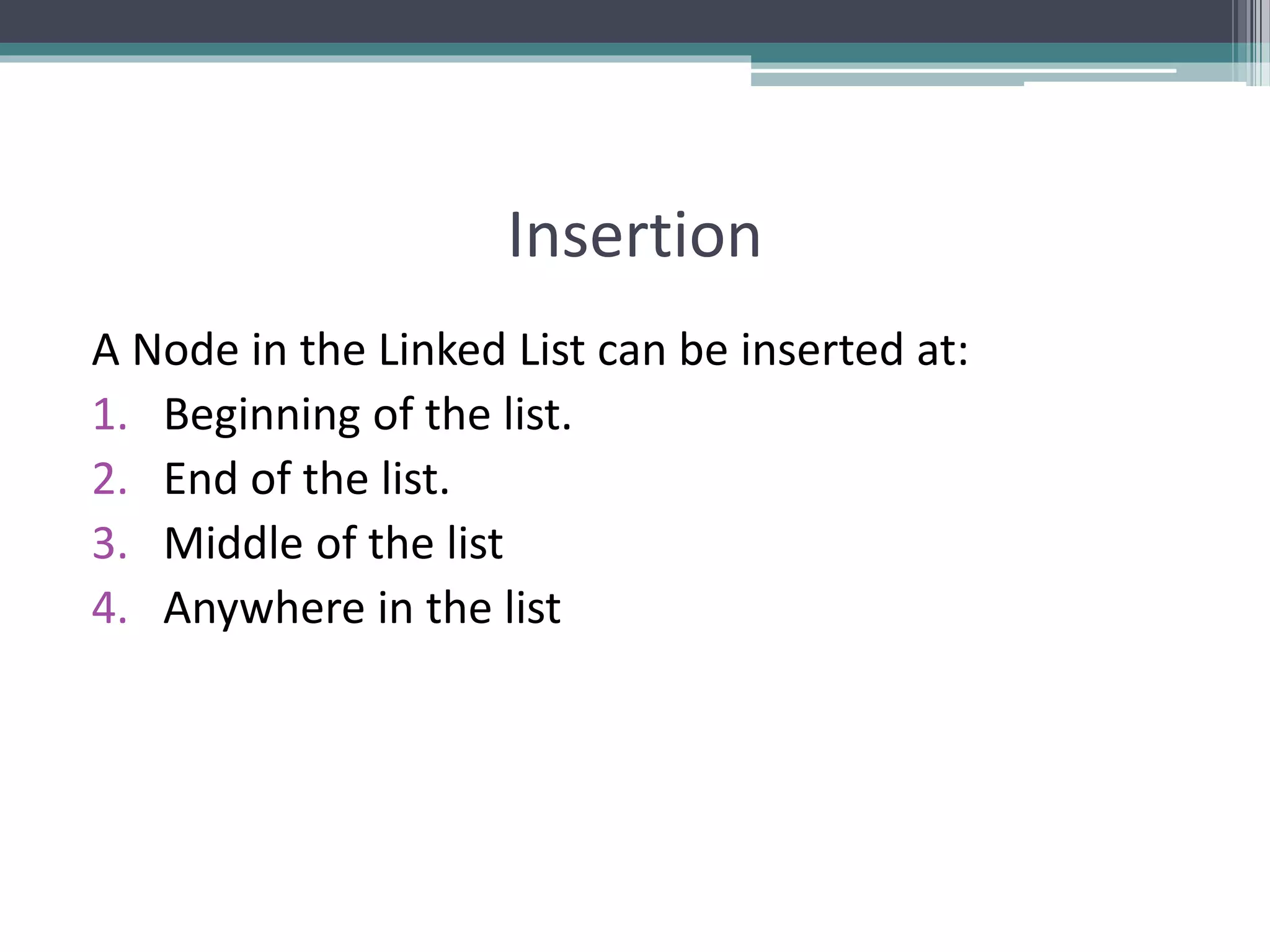 Insertion

A Node in the Linked List can be inserted at:

1. Beginning of the list.
2. End of the list.
3. Middle of the list
4. Anywhere in the list